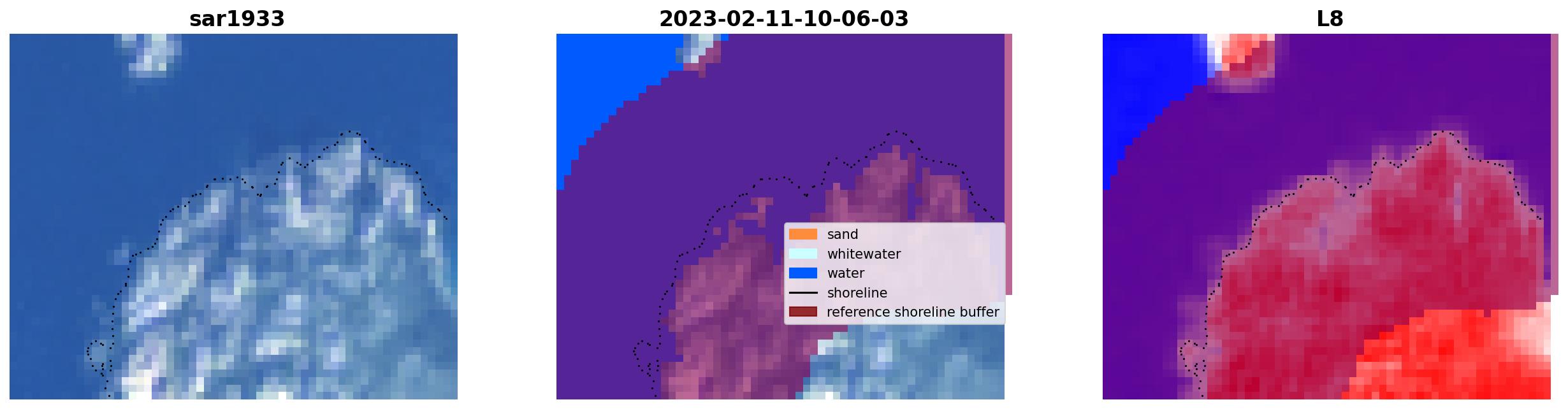 sar1933

2023-02-11-10-06-03

sand
whitewater
water
shoreline
reference shoreline buffer

L8